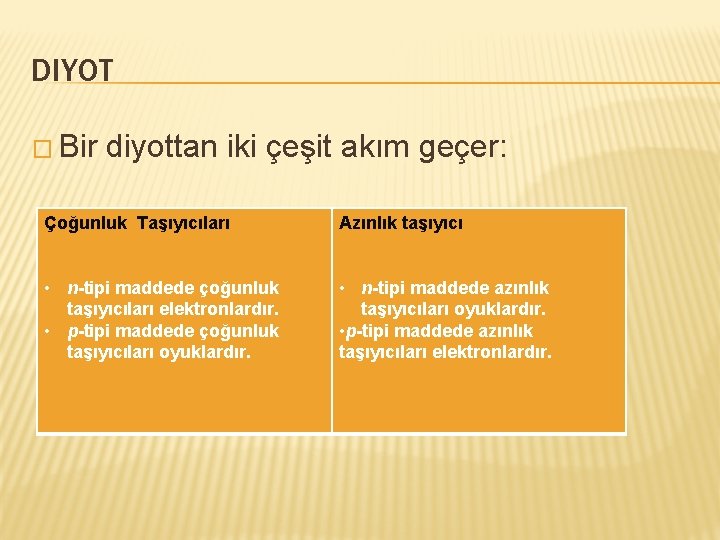 DIYOT

□ Bir diyottan iki çeşit akım geçer:

| Çoğunluk Taşıyıcıları | Azınlık taşıyıcı |
|---|---|
| • n-tipi maddede çoğunluk taşıyıcıları elektronlardır. • p-tipi maddede çoğunluk taşıyıcıları oyuklardır. | • n-tipi maddede azınlık taşıyıcıları oyuklardır. •p-tipi maddede azınlık taşıyıcıları elektronlardır. |